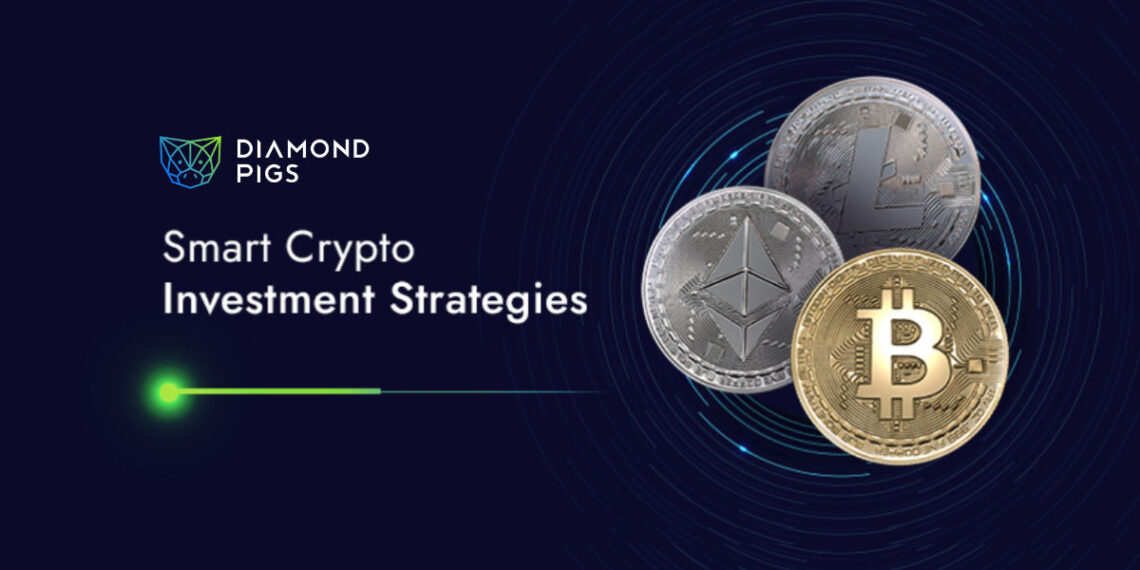 DIAMOND PIGS

Smart Crypto
Investment Strategies